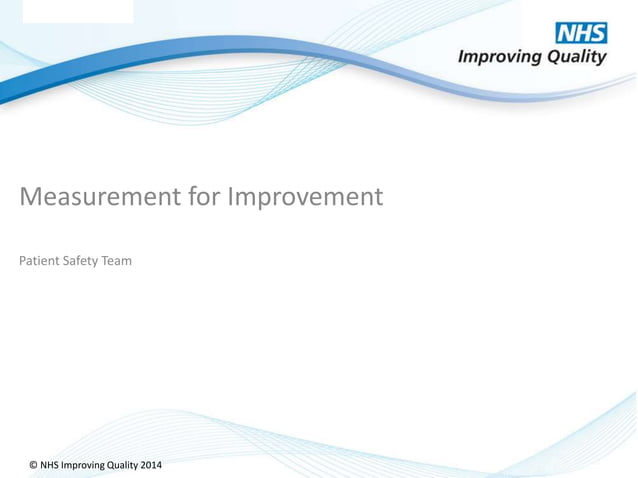 NHS
Improving Quality

Measurement for Improvement

Patient Safety Team

© NHS Improving Quality 2014